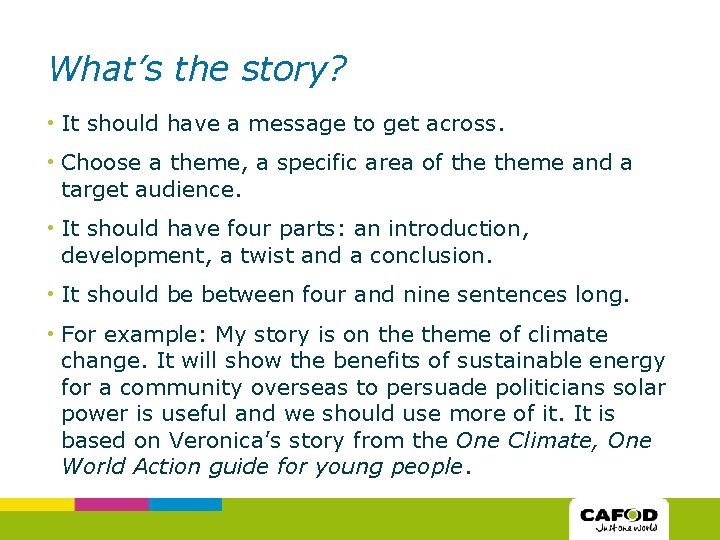 What's the story?

• It should have a message to get across.

• Choose a theme, a specific area of the theme and a target audience.

• It should have four parts: an introduction, development, a twist and a conclusion.

• It should be between four and nine sentences long.

• For example: My story is on the theme of climate change. It will show the benefits of sustainable energy for a community overseas to persuade politicians solar power is useful and we should use more of it. It is based on Veronica's story from the One Climate, One World Action guide for young people.

CAFOD
Just one world